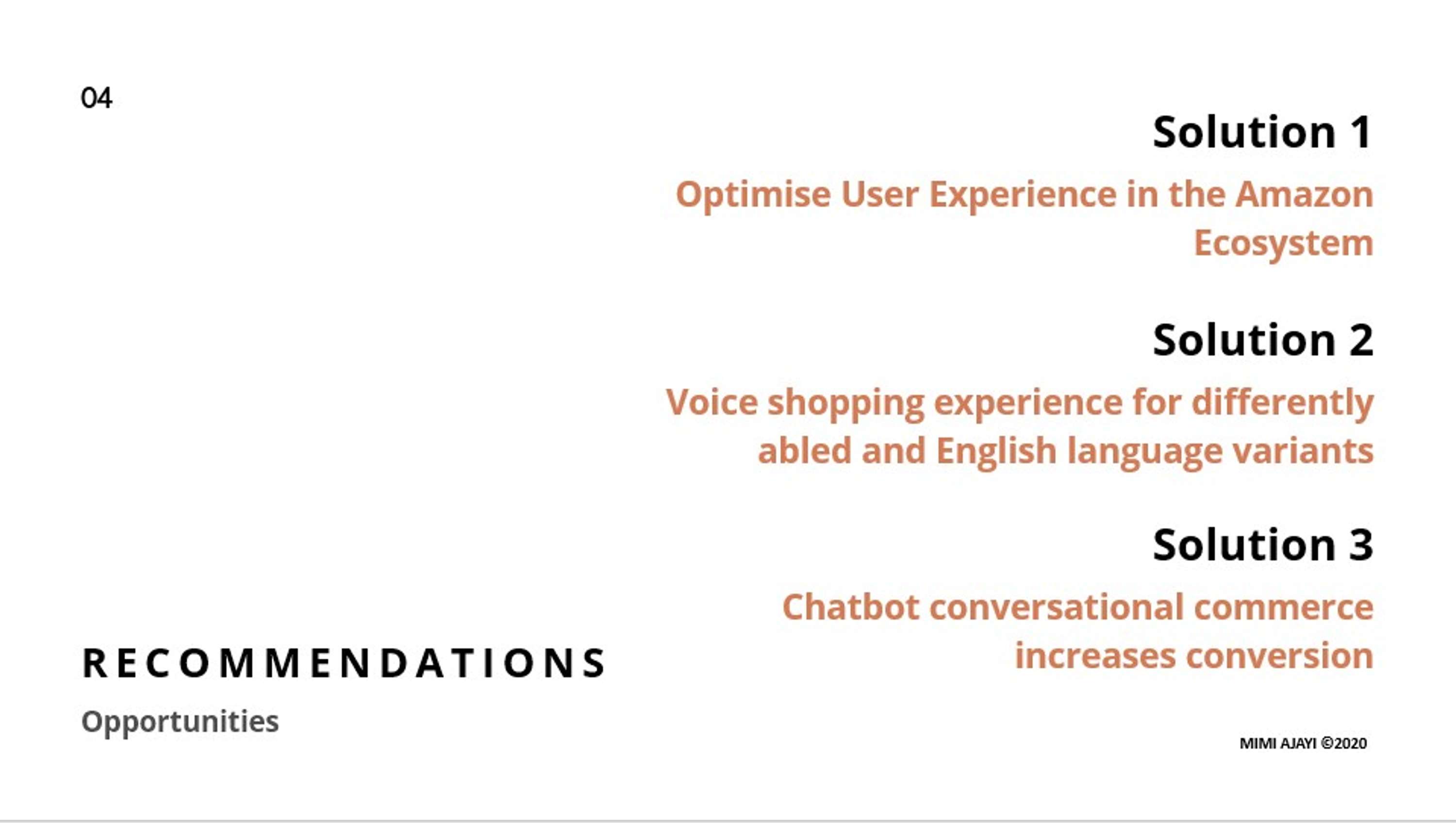 04

RECOMMENDATIONS

Opportunities

Solution 1

Optimise User Experience in the Amazon Ecosystem

Solution 2

Voice shopping experience for differently abled and English language variants

Solution 3

Chatbot conversational commerce increases conversion

MIMI AJAYI ©2020